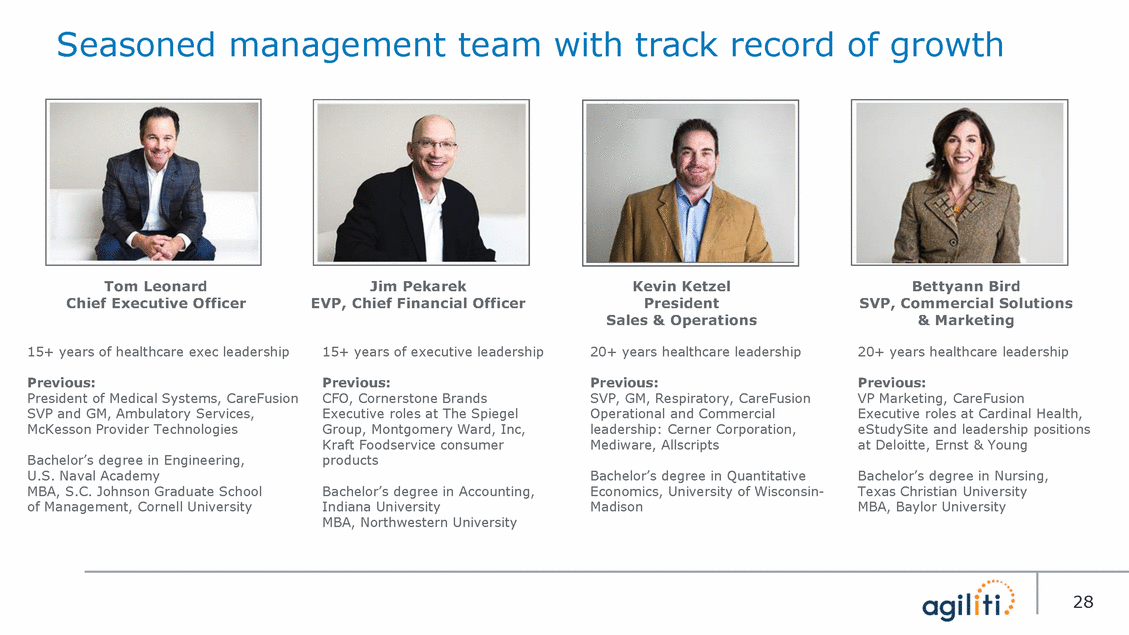 Seasoned management team with track record of growth

Tom Leonard
Chief Executive Officer

15+ years of healthcare exec leadership

Previous:
President of Medical Systems, CareFusion
SVP and GM, Ambulatory Services, McKesson Provider Technologies

Bachelor's degree in Engineering, U.S. Naval Academy
MBA, S.C. Johnson Graduate School of Management, Cornell University

Jim Pekarek
EVP, Chief Financial Officer

15+ years of executive leadership

Previous:
CFO, Cornerstone Brands
Executive roles at The Spiegel Group, Montgomery Ward, Inc, Kraft Foodservice consumer products

Bachelor's degree in Accounting, Indiana University
MBA, Northwestern University

Kevin Ketzel
President
Sales & Operations

20+ years healthcare leadership

Previous:
SVP, GM, Respiratory, CareFusion
Operational and Commercial leadership: Cerner Corporation, Mediware, Allscripts

Bachelor's degree in Quantitative Economics, University of Wisconsin-Madison

Bettyann Bird
SVP, Commercial Solutions & Marketing

20+ years healthcare leadership

Previous:
VP Marketing, CareFusion
Executive roles at Cardinal Health, eStudySite and leadership positions at Deloitte, Ernst & Young

Bachelor's degree in Nursing, Texas Christian University
MBA, Baylor University

agiliti

28